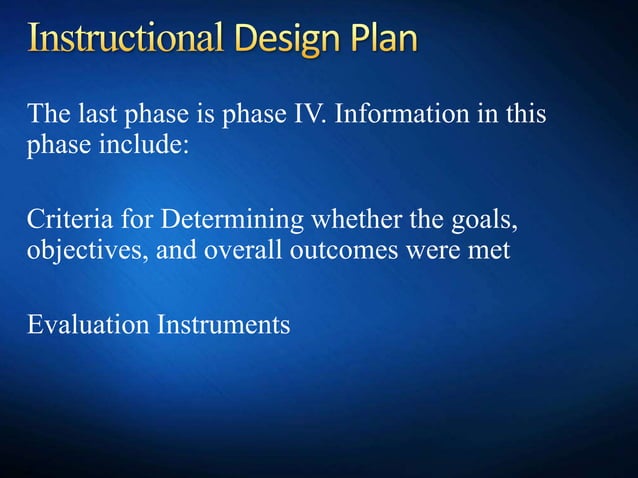 Instructional Design Plan

The last phase is phase IV. Information in this phase include:

Criteria for Determining whether the goals, objectives, and overall outcomes were met

Evaluation Instruments